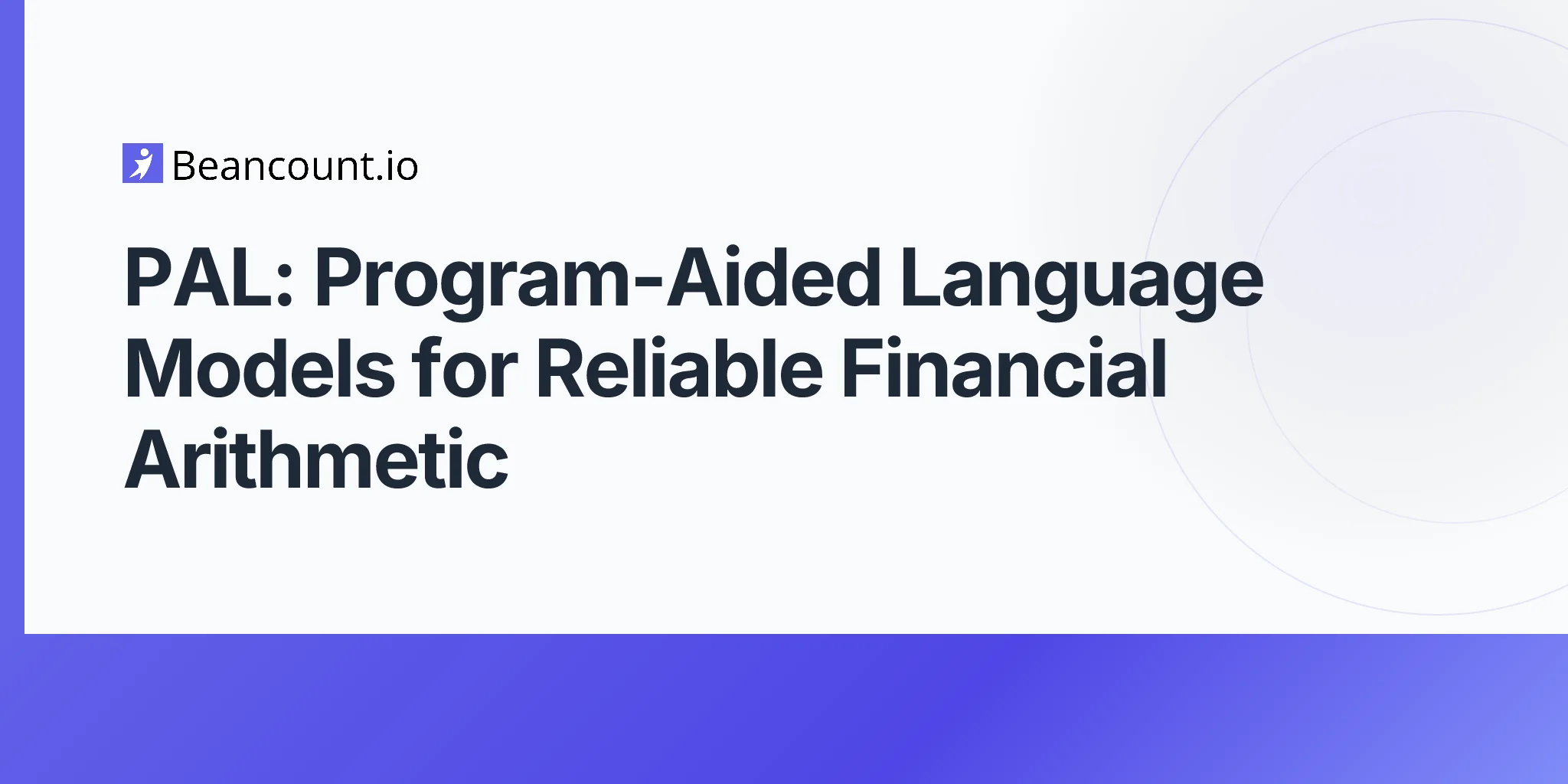 Beancount.io

PAL: Program-Aided Language Models for Reliable Financial Arithmetic